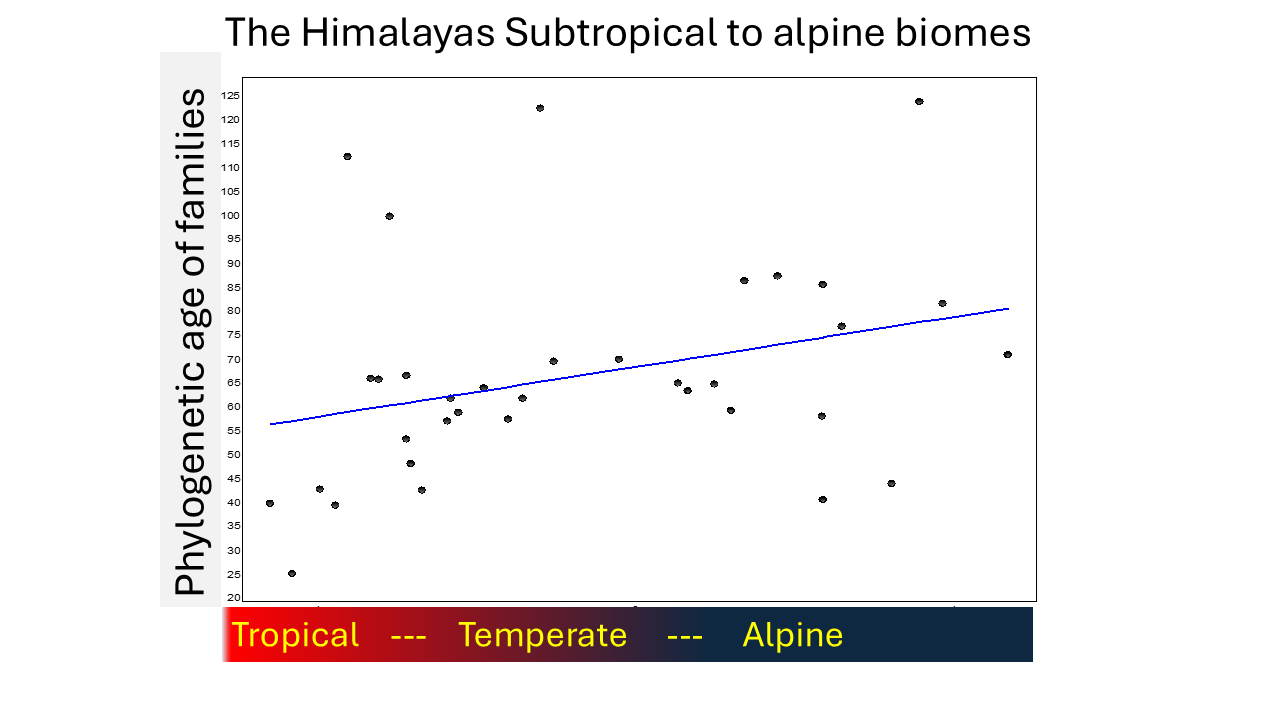 The Himalayas Subtropical to alpine biomes

Phylogenetic age of families

125
120
115
110
105
100
95
90
85
80
75
70
65
60
55
50
45
40
35
30
25
20

Tropical --- Temperate --- Alpine